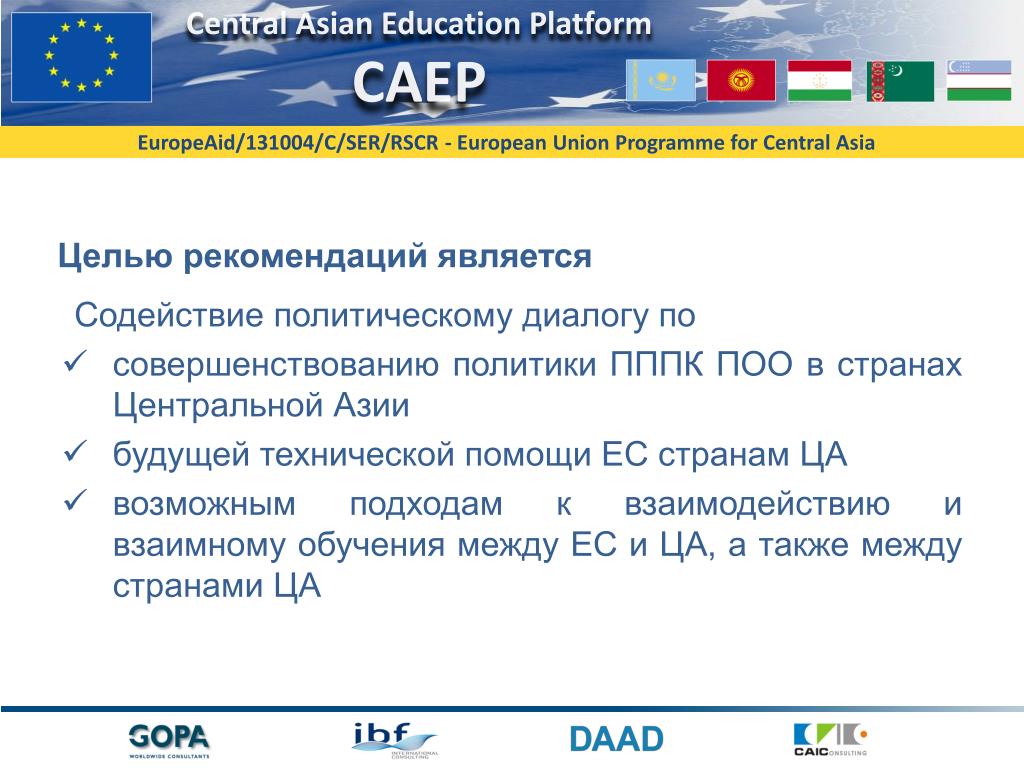 Central Asian Education Platform

CAEP

EuropeAid/131004/C/SER/RSCR - European Union Programme for Central Asia

Целью рекомендаций является

Содействие политическому диалогу по

✓ совершенствованию политики ПППК ПОО в странах Центральной Азии

✓ будущей технической помощи ЕС странам ЦА

✓ возможным подходам к взаимодействию и взаимному обучения между ЕС и ЦА, а также между странами ЦА

GOPA WORLDWIDE CONSULTANTS

ibf INTERNATIONAL CONSULTING

DAAD

CAIC CONSULTING